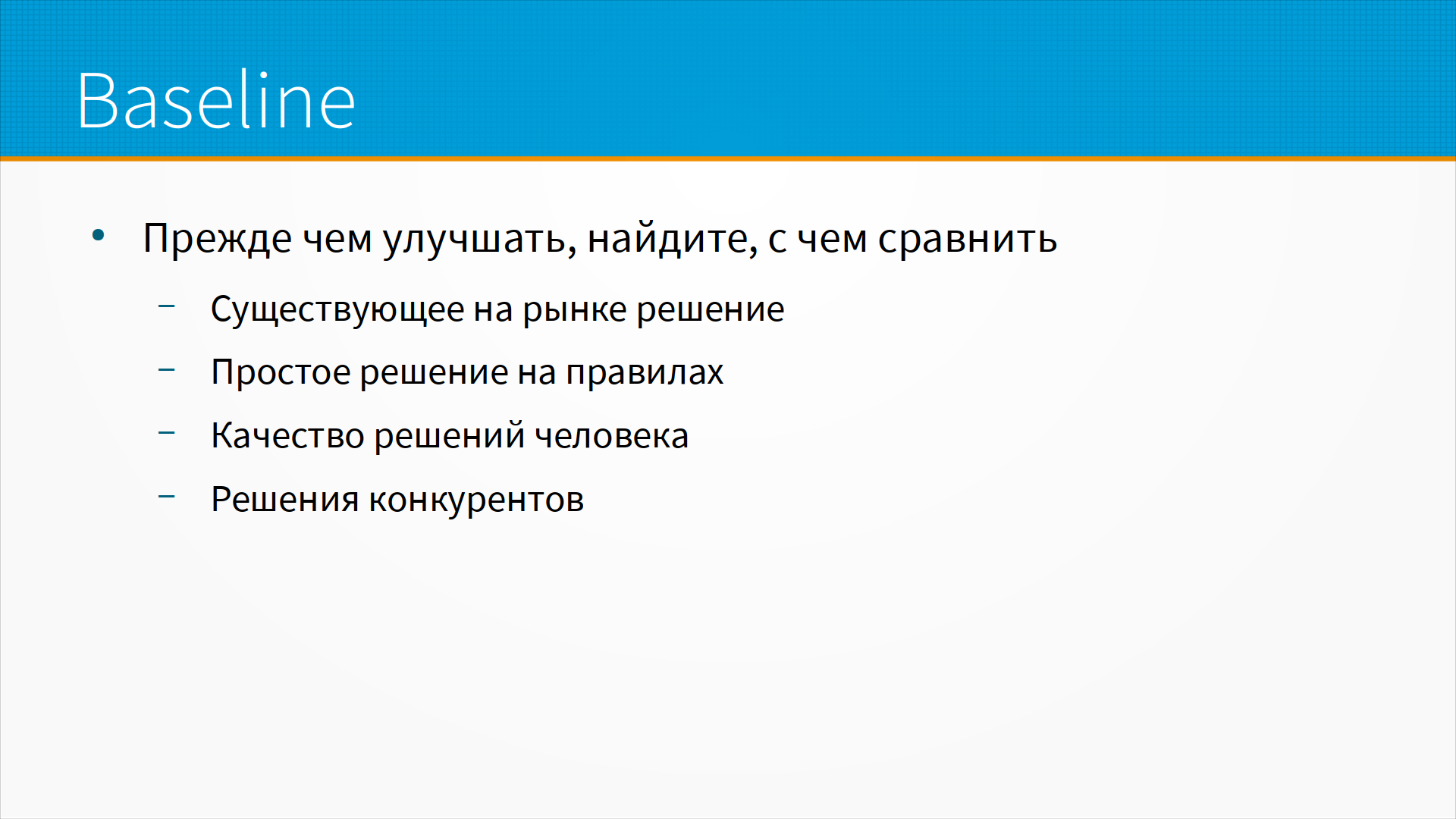 Baseline

• Прежде чем улучшать, найдите, с чем сравнить
  – Существующее на рынке решение
  – Простое решение на правилах
  – Качество решений человека
  – Решения конкурентов